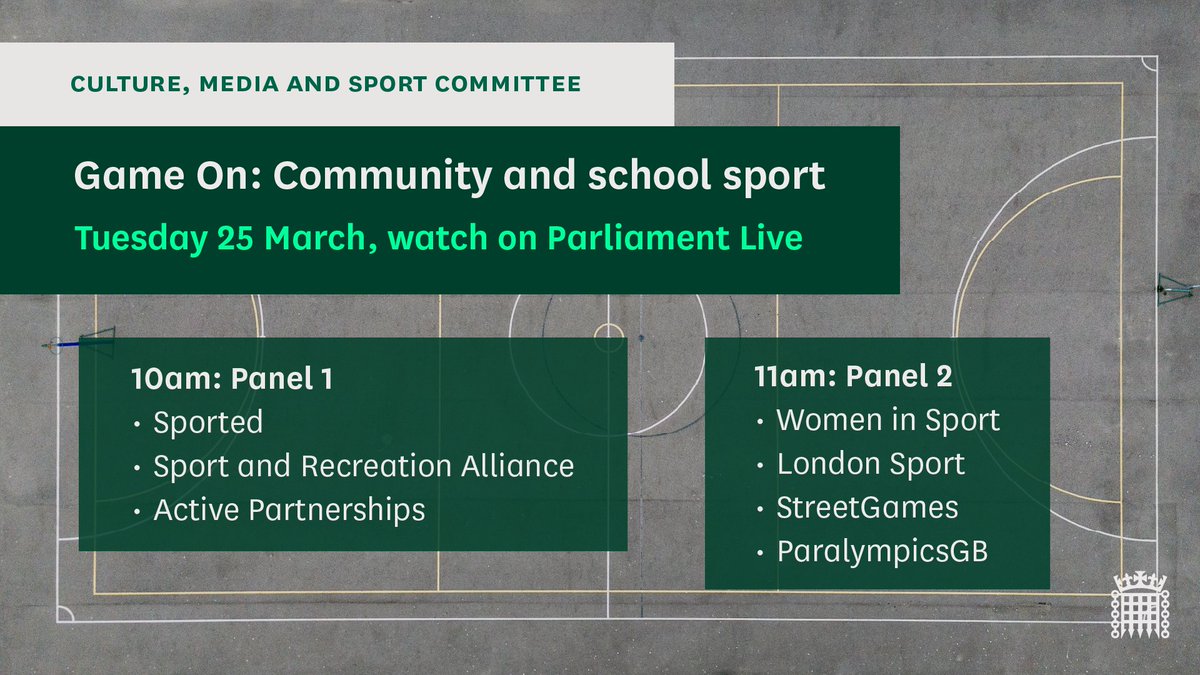 CULTURE, MEDIA AND SPORT COMMITTEE

Game On: Community and school sport

Tuesday 25 March, watch on Parliament Live

10am: Panel 1
• Sported
• Sport and Recreation Alliance
• Active Partnerships

11am: Panel 2
• Women in Sport
• London Sport
• StreetGames
• ParalympicsGB